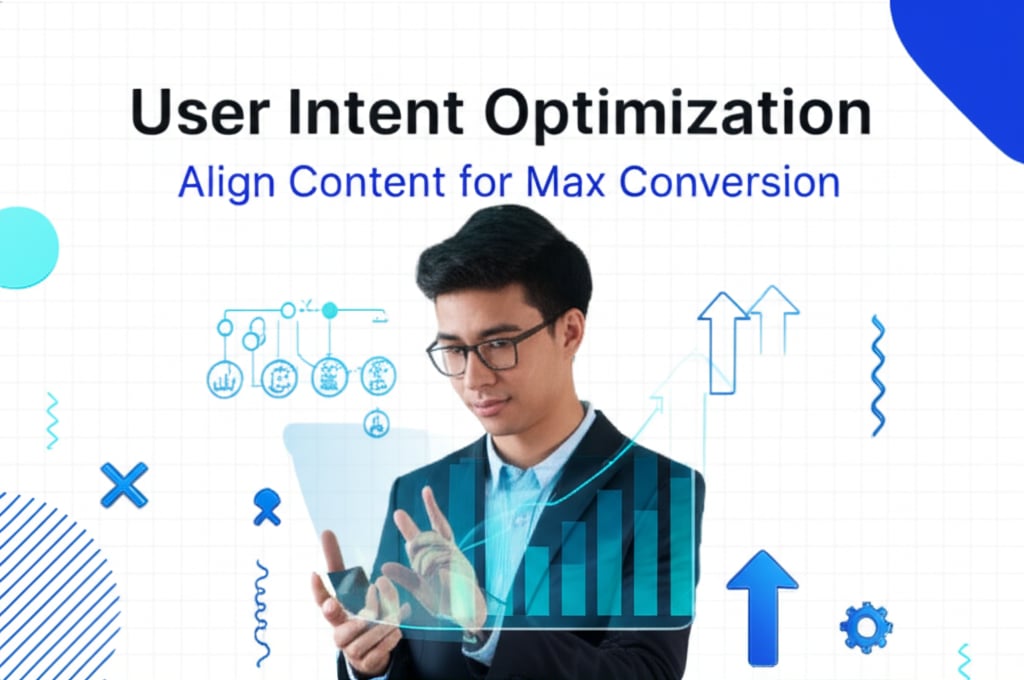 User Intent Optimization
Align Content for Max Conversion